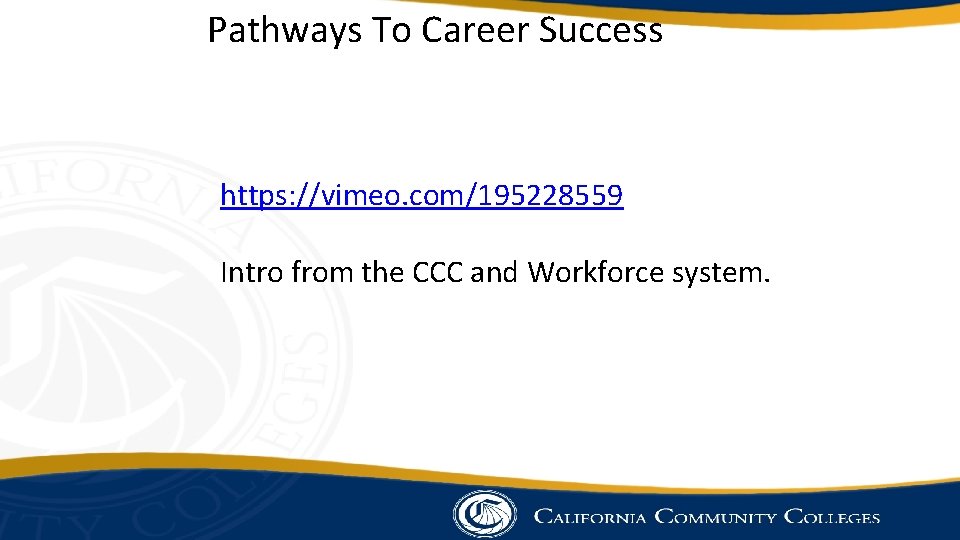 Pathways To Career Success

https://vimeo.com/195228559

Intro from the CCC and Workforce system.

CALIFORNIA COMMUNITY COLLEGES